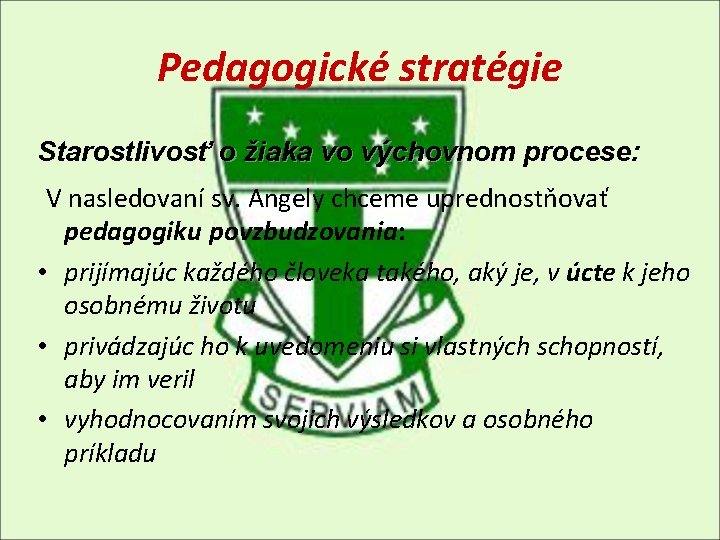 Pedagogické stratégie

Starostlivosť o žiaka vo výchovnom procese:

V nasledovaní sv. Angely chceme uprednostňovať pedagogiku povzbudzovania:

• prijímajúc každého človeka takého, aký je, v úcte k jeho osobnému životu
• privádzajúc ho k uvedomeniu si vlastných schopností, aby im veril
• vyhodnocovaním svojich výsledkov a osobného príkladu

SERVIAM